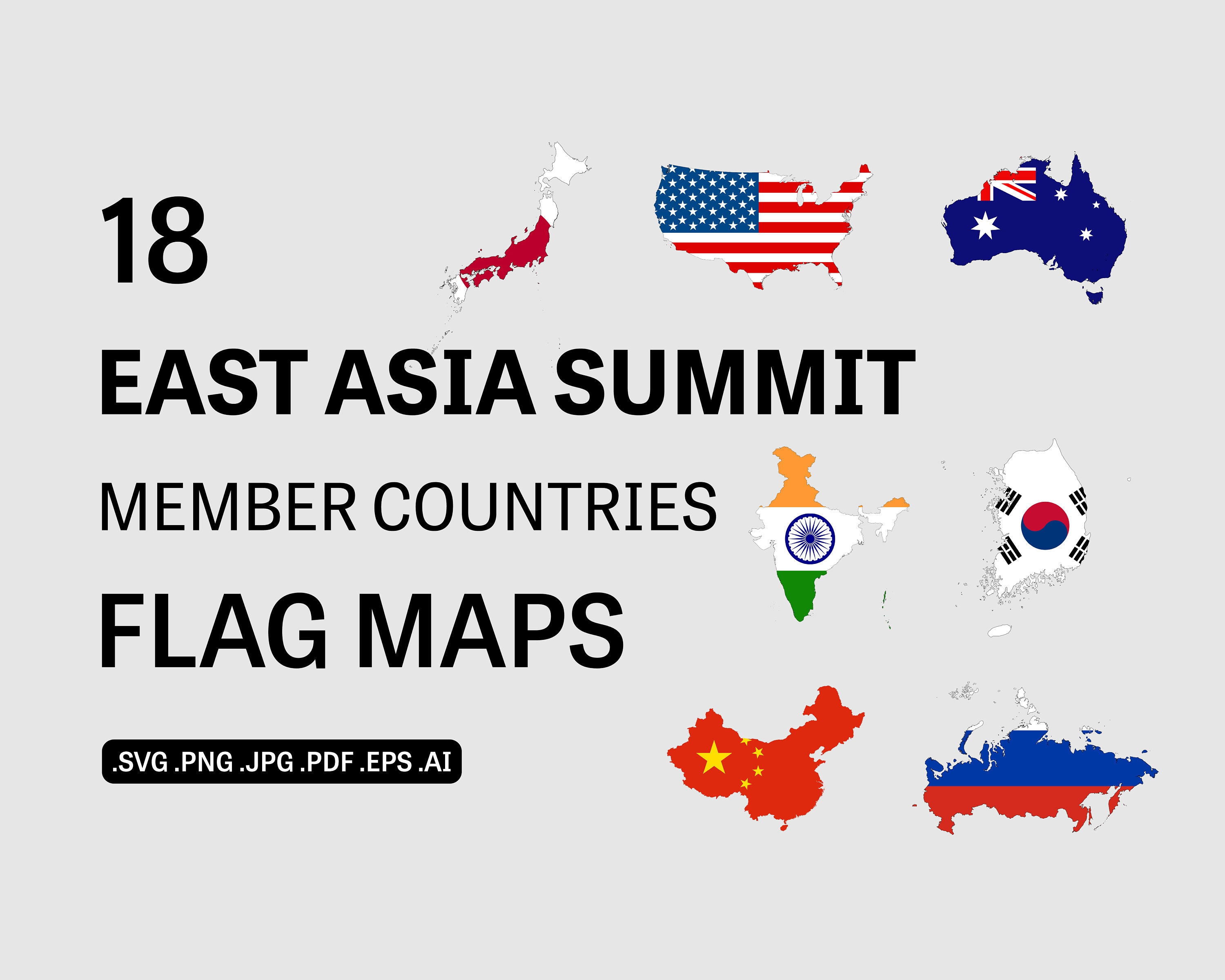 18

EAST ASIA SUMMIT

MEMBER COUNTRIES

FLAG MAPS

.SVG .PNG .JPG .PDF .EPS .AI